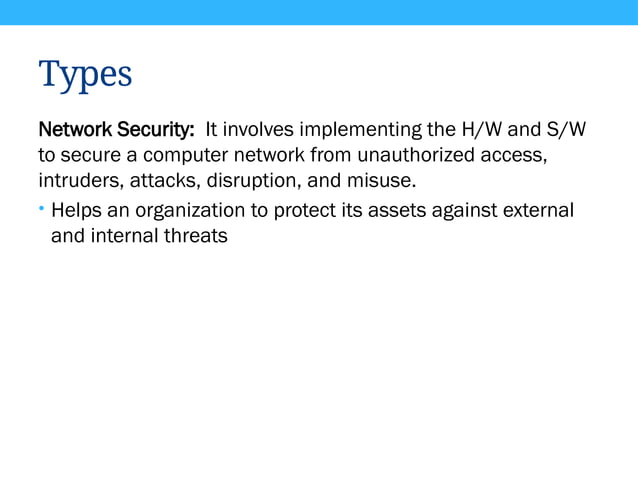 Types

Network Security: It involves implementing the H/W and S/W to secure a computer network from unauthorized access, intruders, attacks, disruption, and misuse.

• Helps an organization to protect its assets against external and internal threats